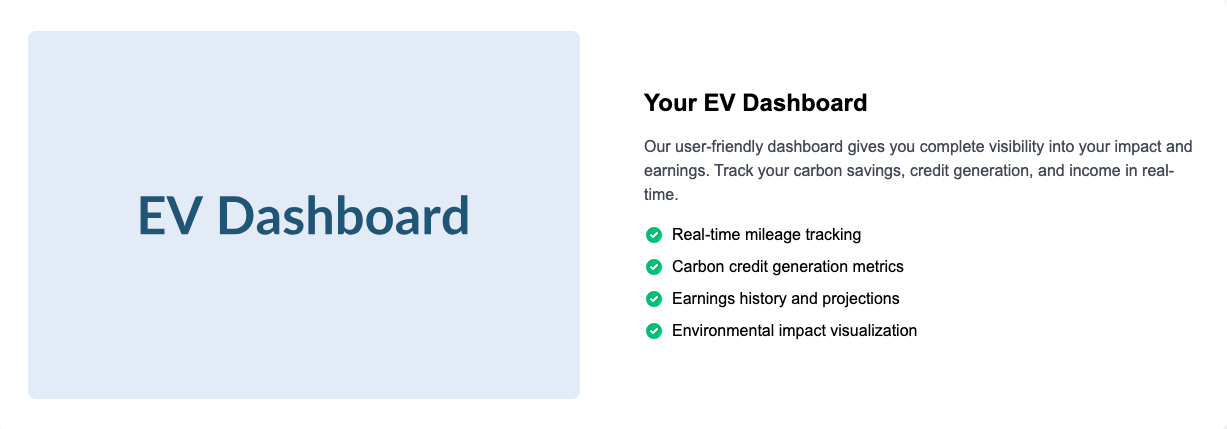 EV Dashboard

Your EV Dashboard

Our user-friendly dashboard gives you complete visibility into your impact and earnings. Track your carbon savings, credit generation, and income in real-time.

Real-time mileage tracking
Carbon credit generation metrics
Earnings history and projections
Environmental impact visualization